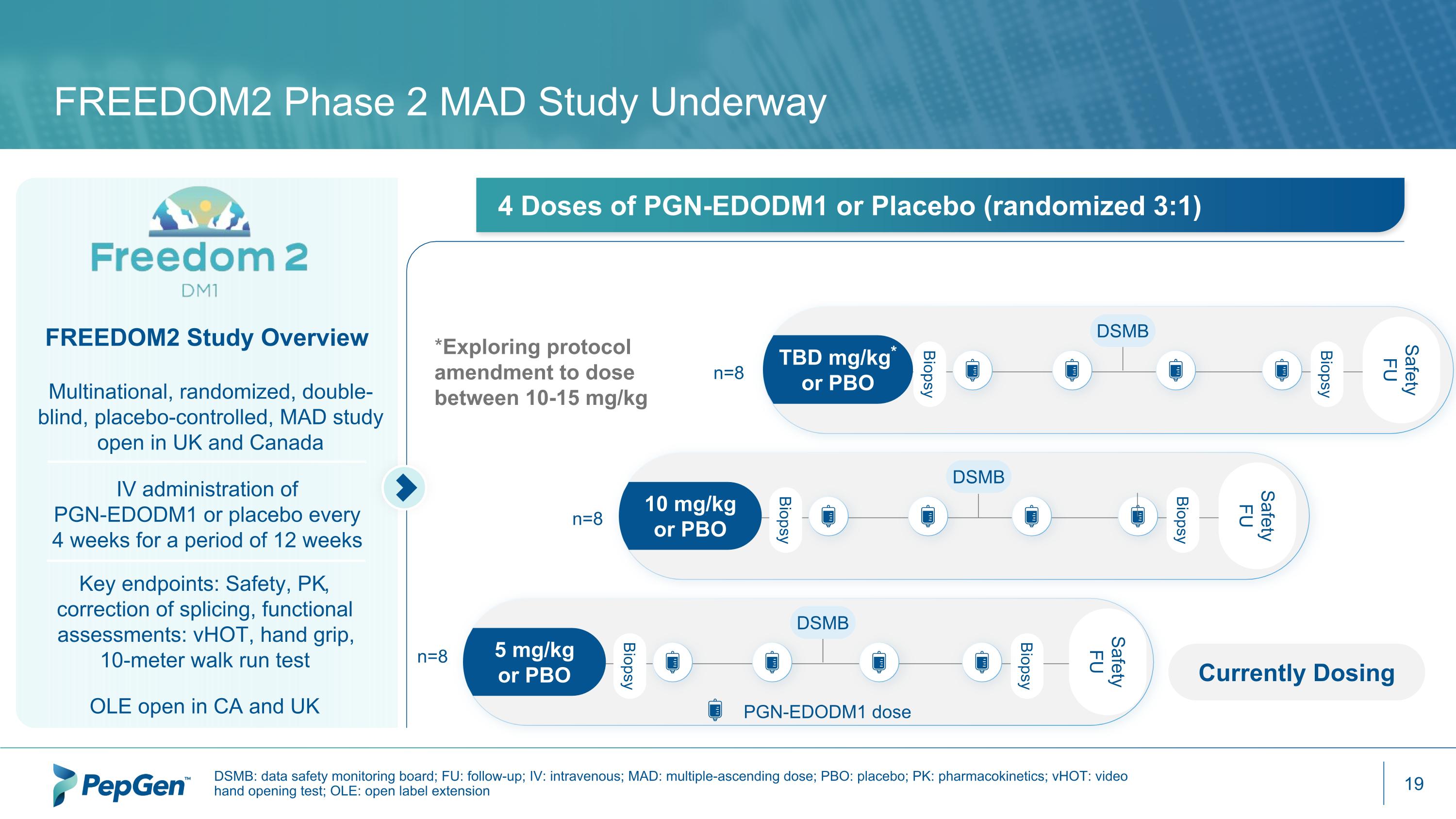 FREEDOM2 Phase 2 MAD Study Underway

Freedom 2
DM1

FREEDOM2 Study Overview

Multinational, randomized, double-blind, placebo-controlled, MAD study open in UK and Canada

IV administration of PGN-EDODM1 or placebo every 4 weeks for a period of 12 weeks

Key endpoints: Safety, PK, correction of splicing, functional assessments: vHOT, hand grip, 10-meter walk run test

OLE open in CA and UK

4 Doses of PGN-EDODM1 or Placebo (randomized 3:1)

*Exploring protocol amendment to dose between 10-15 mg/kg

n=8 TBD mg/kg* or PBO Biopsy DSMB Biopsy Safety FU

n=8 10 mg/kg or PBO Biopsy DSMB Biopsy Safety FU

n=8 5 mg/kg or PBO Biopsy DSMB Biopsy Safety FU

PGN-EDODM1 dose

Currently Dosing

PepGen™

DSMB: data safety monitoring board; FU: follow-up; IV: intravenous; MAD: multiple-ascending dose; PBO: placebo; PK: pharmacokinetics; vHOT: video hand opening test; OLE: open label extension

19